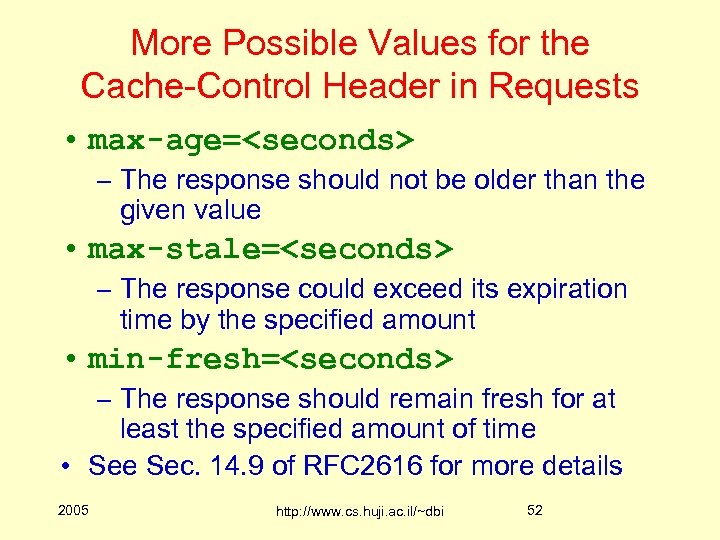 More Possible Values for the Cache-Control Header in Requests

• max-age=<seconds>
– The response should not be older than the given value
• max-stale=<seconds>
– The response could exceed its expiration time by the specified amount
• min-fresh=<seconds>
– The response should remain fresh for at least the specified amount of time
• See Sec. 14.9 of RFC2616 for more details

2005 http://www.cs.huji.ac.il/~dbi 52